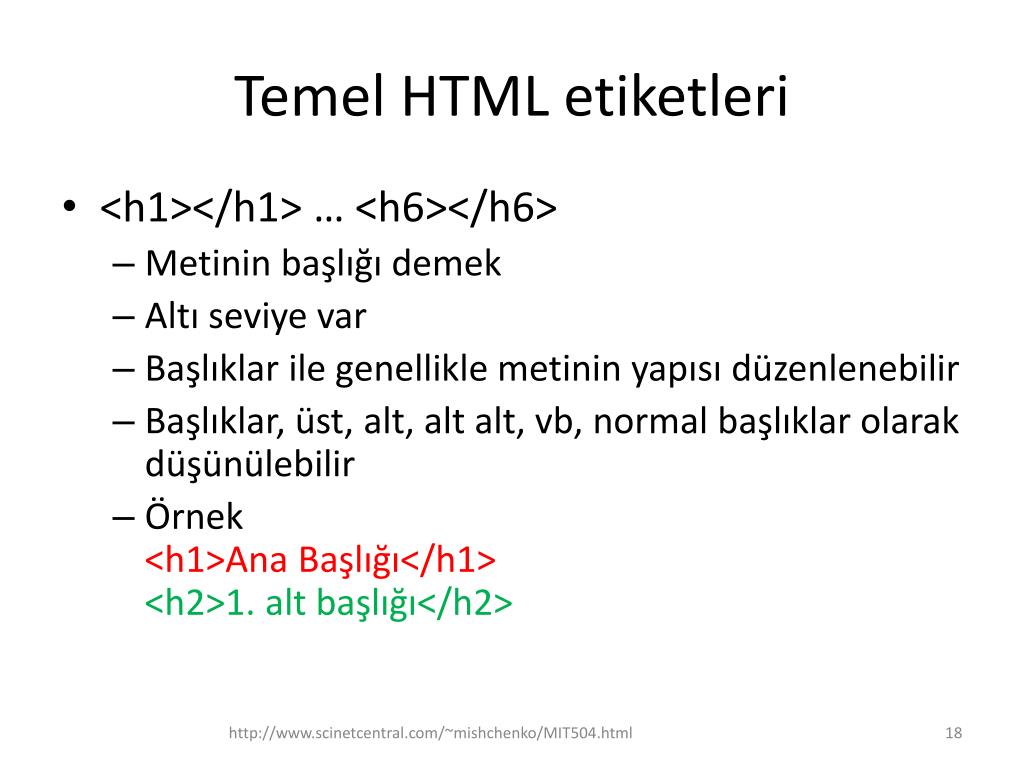 Temel HTML etiketleri

• <h1></h1> … <h6></h6>
– Metinin başlığı demek
– Altı seviye var
– Başlıklar ile genellikle metinin yapısı düzenlenebilir
– Başlıklar, üst, alt, alt alt, vb, normal başlıklar olarak düşünülebilir
– Örnek
<h1>Ana Başlığı</h1>
<h2>1. alt başlığı</h2>

http://www.scinetcentral.com/~mishchenko/MIT504.html

18